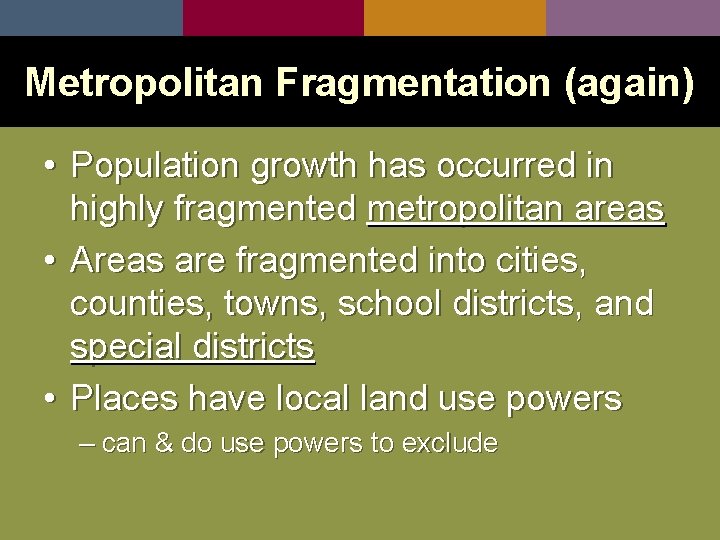 Metropolitan Fragmentation (again)

• Population growth has occurred in highly fragmented metropolitan areas

• Areas are fragmented into cities, counties, towns, school districts, and special districts

• Places have local land use powers

– can & do use powers to exclude